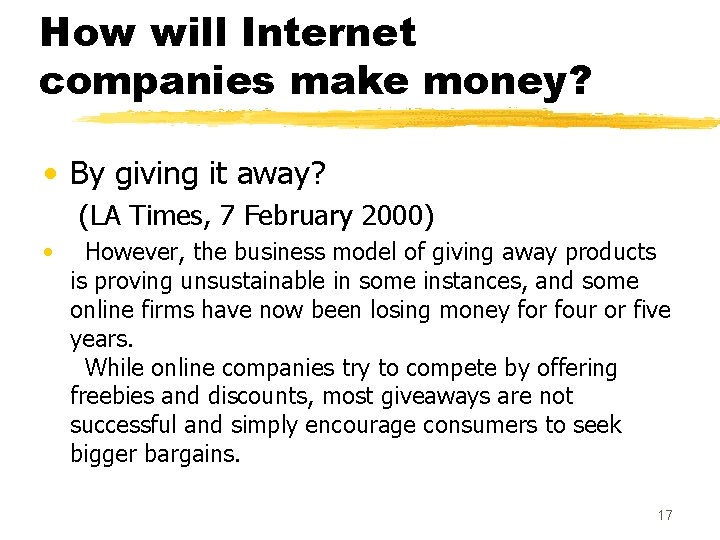 How will Internet companies make money?

• By giving it away?
(LA Times, 7 February 2000)

• However, the business model of giving away products is proving unsustainable in some instances, and some online firms have now been losing money for four or five years.
While online companies try to compete by offering freebies and discounts, most giveaways are not successful and simply encourage consumers to seek bigger bargains.

17